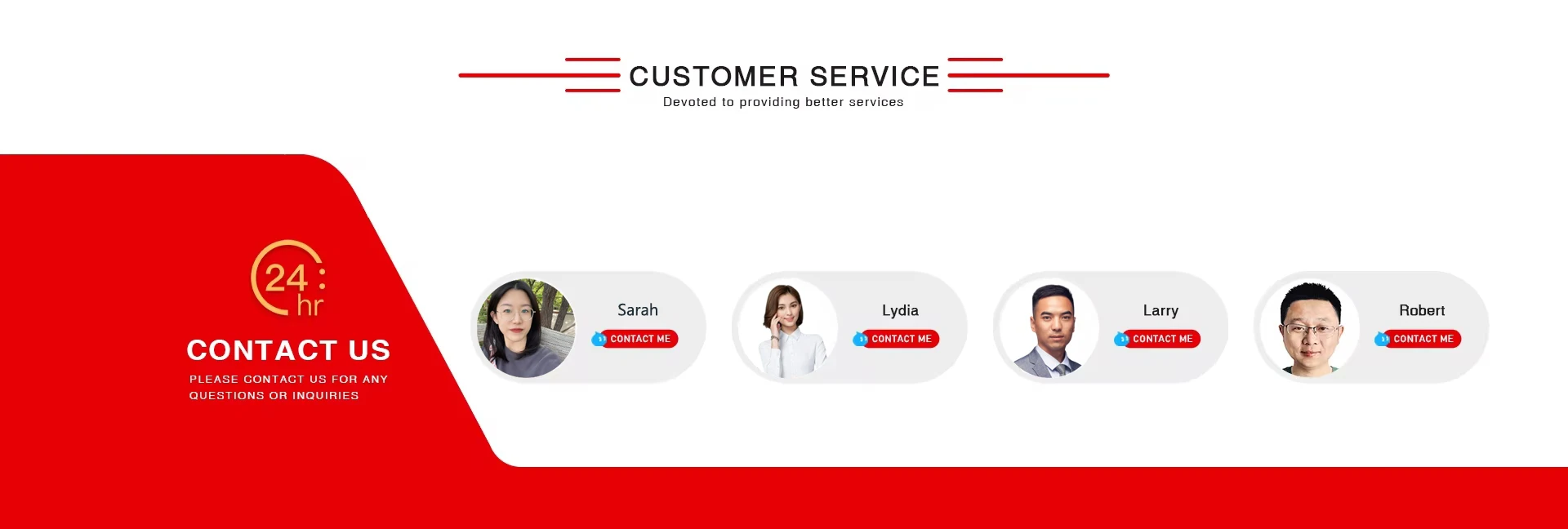 CUSTOMER SERVICE
Devoted to providing better services

24 hr
CONTACT US
PLEASE CONTACT US FOR ANY QUESTIONS OR INQUIRIES

Sarah
CONTACT ME

Lydia
CONTACT ME

Larry
CONTACT ME

Robert
CONTACT ME